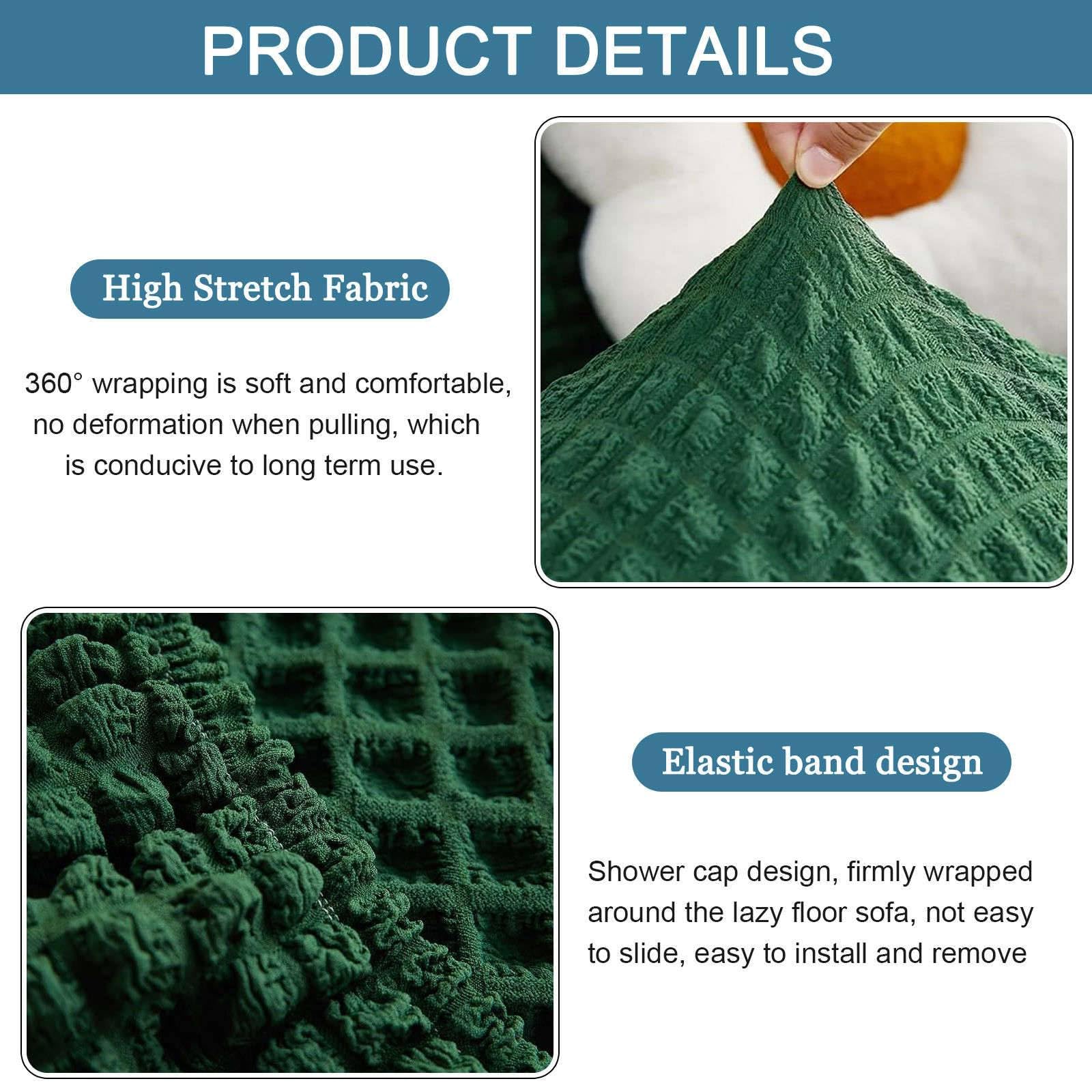 PRODUCT DETAILS

High Stretch Fabric

360° wrapping is soft and comfortable, no deformation when pulling, which is conducive to long term use.

Elastic band design

Shower cap design, firmly wrapped around the lazy floor sofa, not easy to slide, easy to install and remove